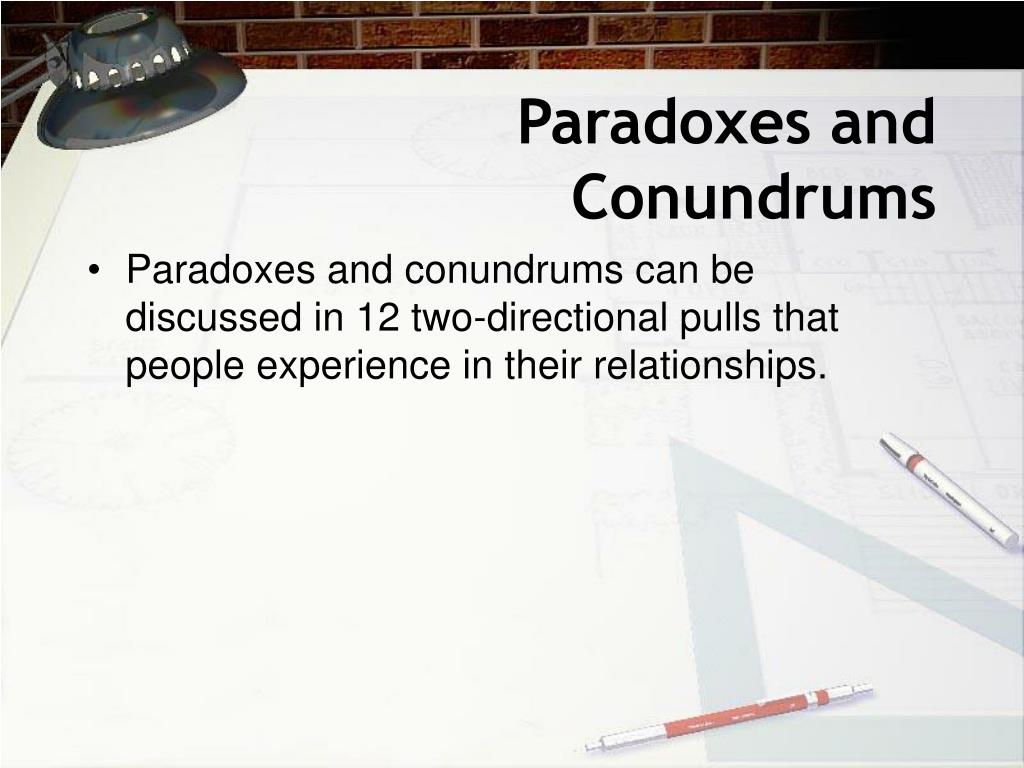 Paradoxes and Conundrums

• Paradoxes and conundrums can be discussed in 12 two-directional pulls that people experience in their relationships.